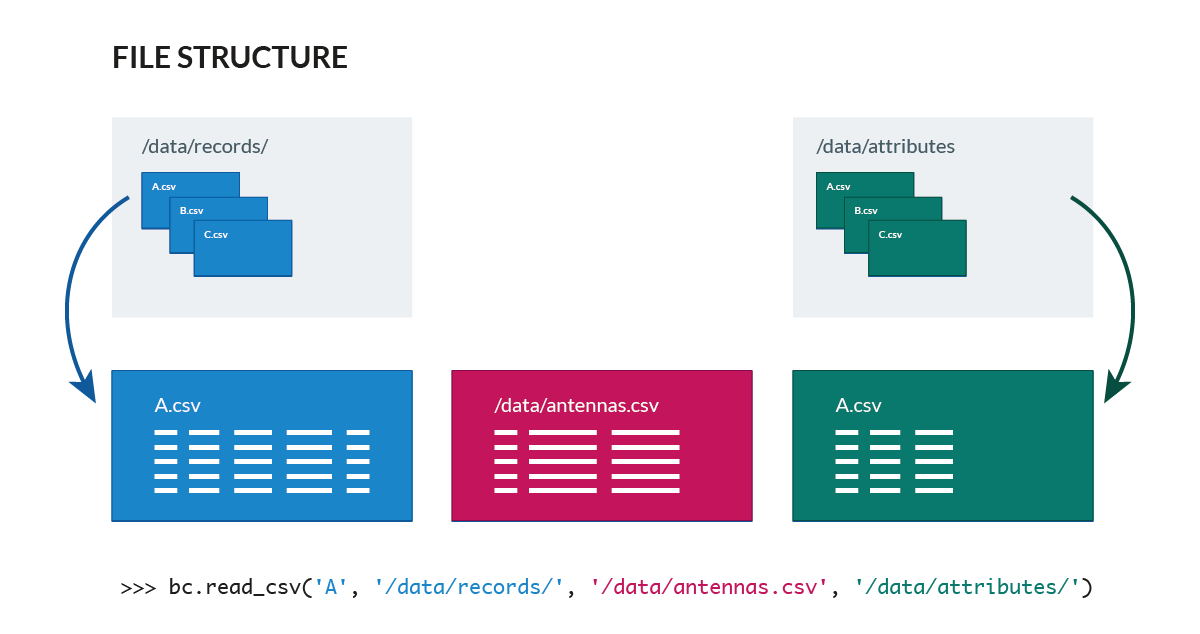 FILE STRUCTURE

/data/records/

A.csv

B.csv

C.csv

/data/attributes

A.csv

B.csv

C.csv

A.csv

/data/antennas.csv

A.csv

>>> bc.read_csv('A', '/data/records/', '/data/antennas.csv', '/data/attributes/')